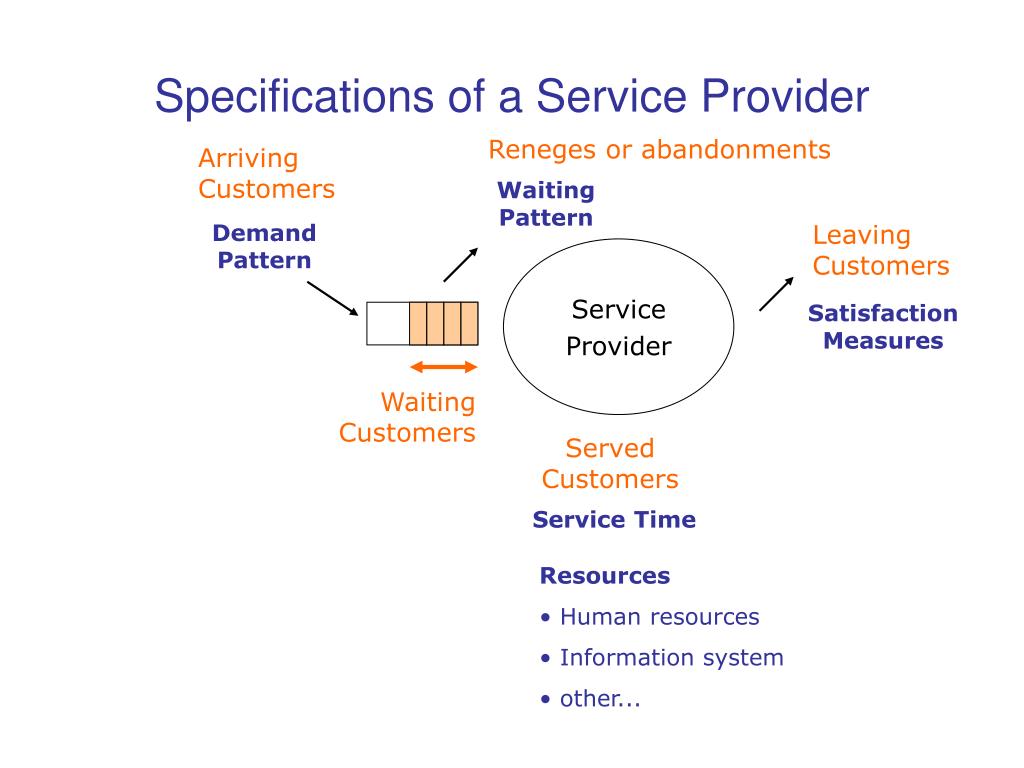 Specifications of a Service Provider

Arriving Customers

Demand Pattern

Reneges or abandonments

Waiting Pattern

Service Provider

Leaving Customers

Satisfaction Measures

Waiting Customers

Served Customers

Service Time

Resources

• Human resources

• Information system

• other...